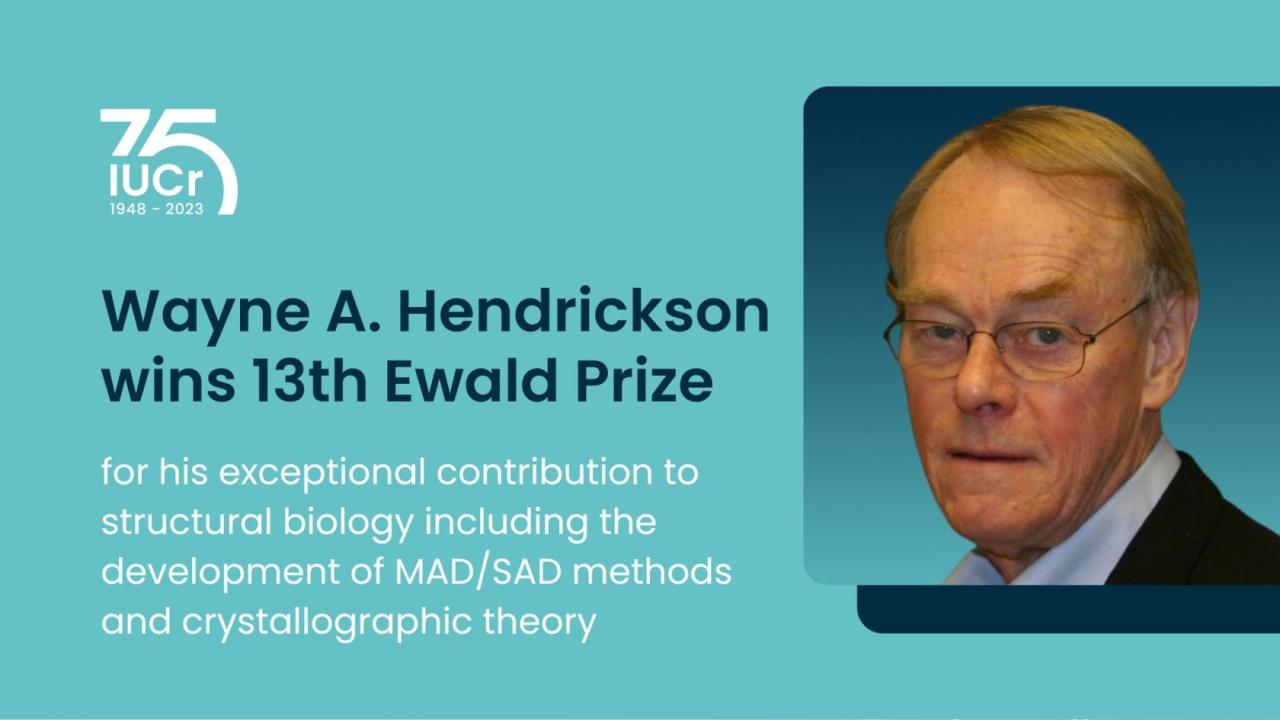 75
IUCr
1948 - 2023

Wayne A. Hendrickson wins 13th Ewald Prize

for his exceptional contribution to structural biology including the development of MAD/SAD methods and crystallographic theory